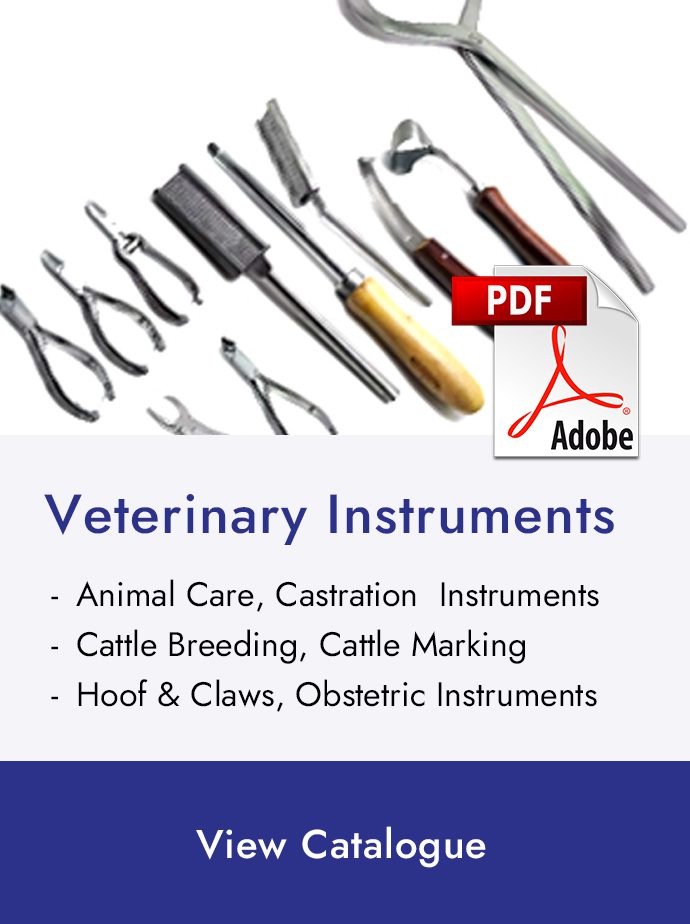 PDF

Adobe

Veterinary Instruments

- Animal Care, Castration Instruments
- Cattle Breeding, Cattle Marking
- Hoof & Claws, Obstetric Instruments

View Catalogue